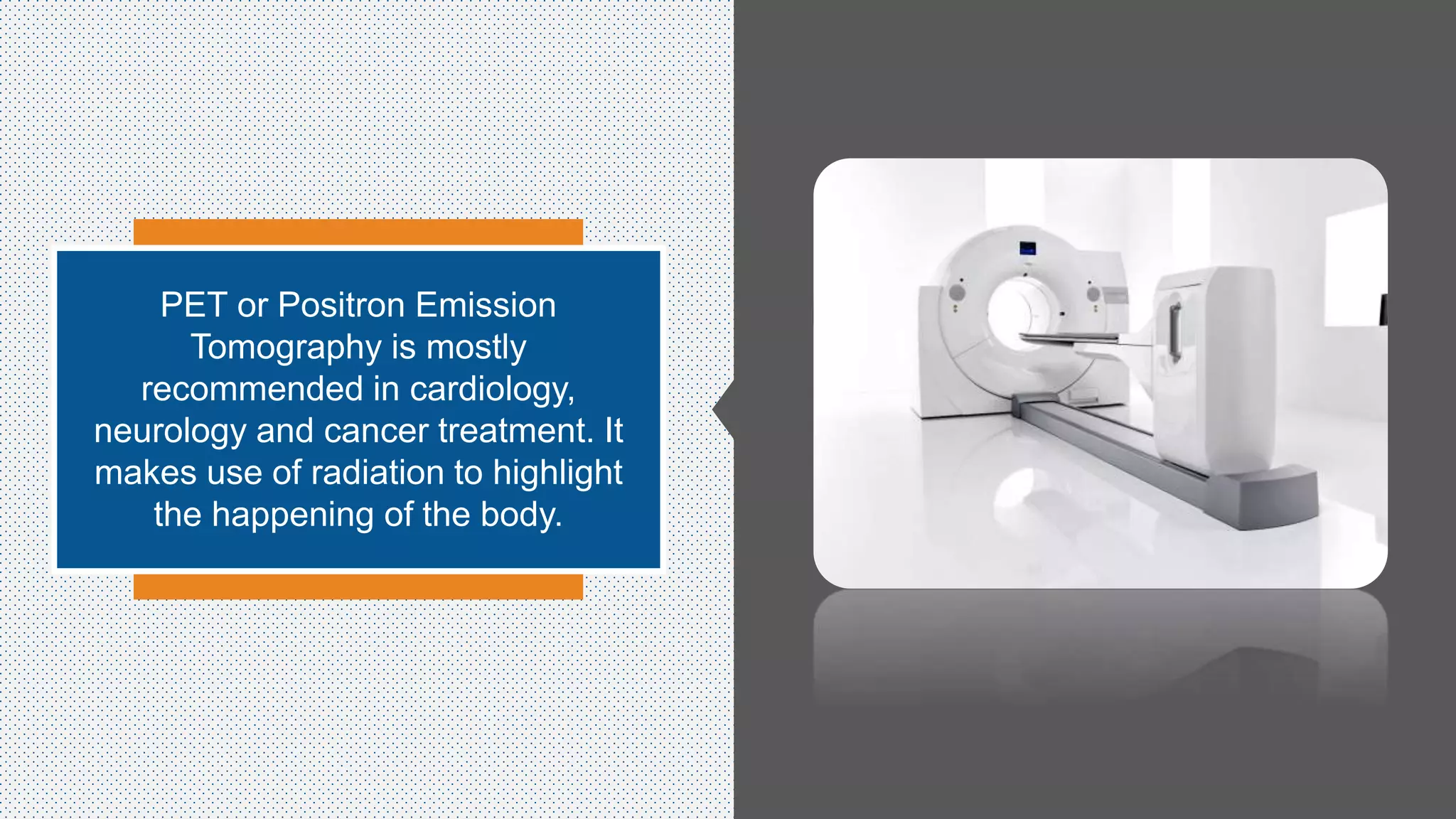 PET or Positron Emission Tomography is mostly recommended in cardiology, neurology and cancer treatment. It makes use of radiation to highlight the happening of the body.